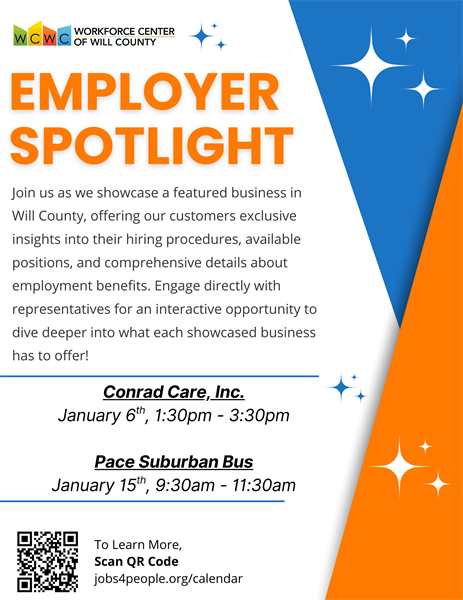 WCWC WORKFORCE CENTER OF WILL COUNTY

EMPLOYER SPOTLIGHT

Join us as we showcase a featured business in Will County, offering our customers exclusive insights into their hiring procedures, available positions, and comprehensive details about employment benefits. Engage directly with representatives for an interactive opportunity to dive deeper into what each showcased business has to offer!

Conrad Care, Inc.
January 6$^{th}$, 1:30pm - 3:30pm

Pace Suburban Bus
January 15$^{th}$, 9:30am - 11:30am

To Learn More,
Scan QR Code
jobs4people.org/calendar